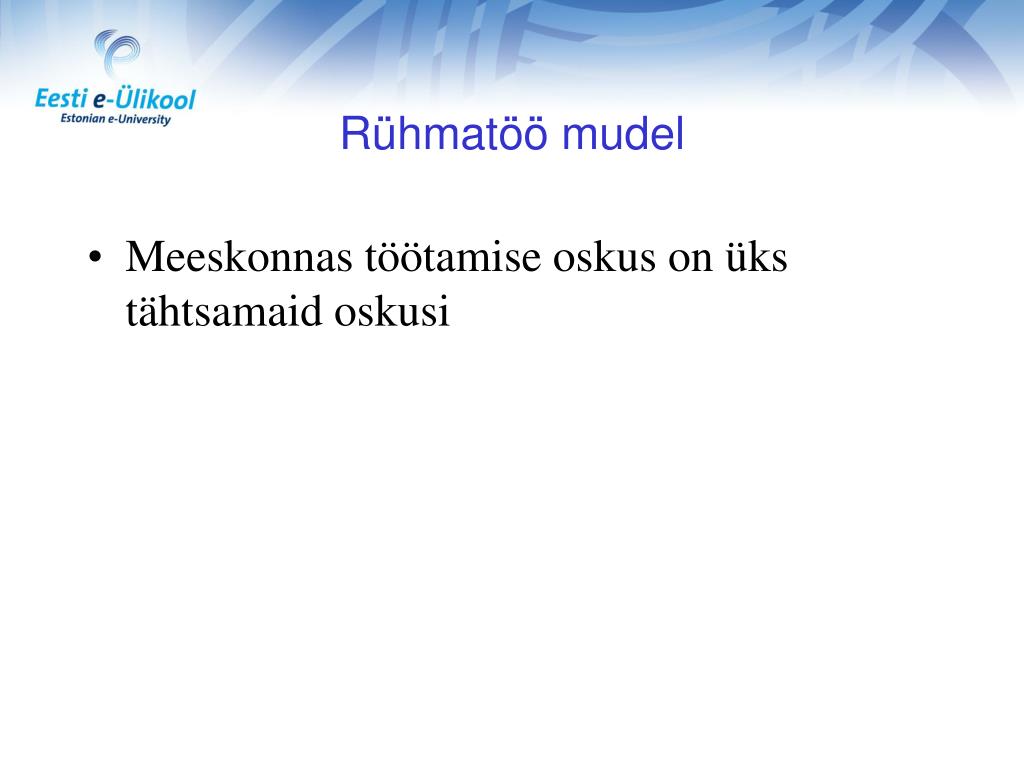 Eesti e-Ülikool
Estonian e-University

Rühmatöö mudel

• Meeskonnas töötamise oskus on üks tähtsamaid oskusi